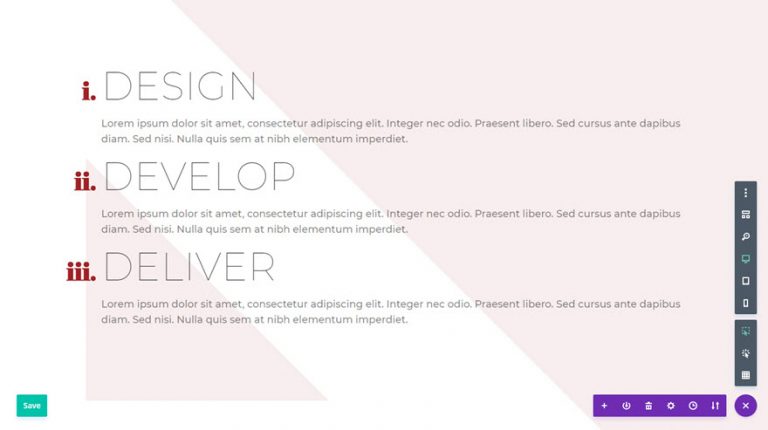 i. DESIGN

Lorem ipsum dolor sit amet, consectetur adipiscing elit. Integer nec odio. Praesent libero. Sed cursus ante dapibus diam. Sed nisi. Nulla quis sem at nibh elementum imperdiet.

ii. DEVELOP

Lorem ipsum dolor sit amet, consectetur adipiscing elit. Integer nec odio. Praesent libero. Sed cursus ante dapibus diam. Sed nisi. Nulla quis sem at nibh elementum imperdiet.

iii. DELIVER

Lorem ipsum dolor sit amet, consectetur adipiscing elit. Integer nec odio. Praesent libero. Sed cursus ante dapibus diam. Sed nisi. Nulla quis sem at nibh elementum imperdiet.

Save